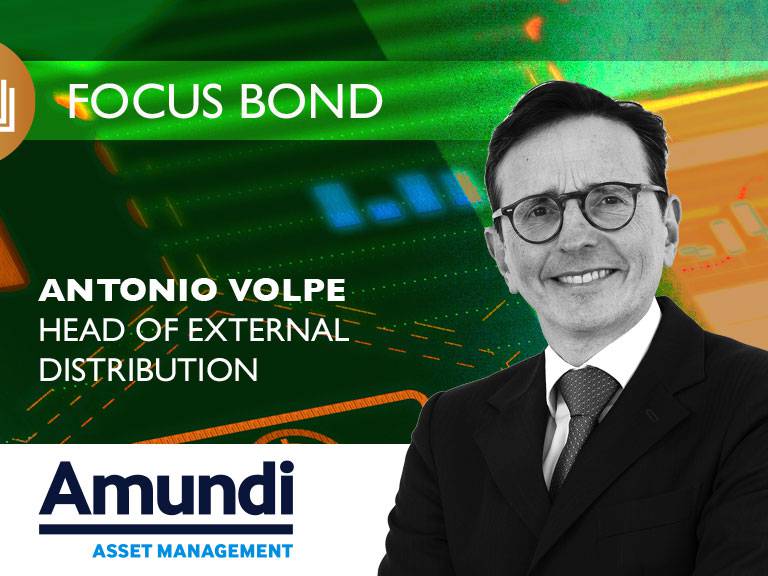 FOCUS BOND

ANTONIO VOLPE
HEAD OF EXTERNAL DISTRIBUTION

Amundi
ASSET MANAGEMENT